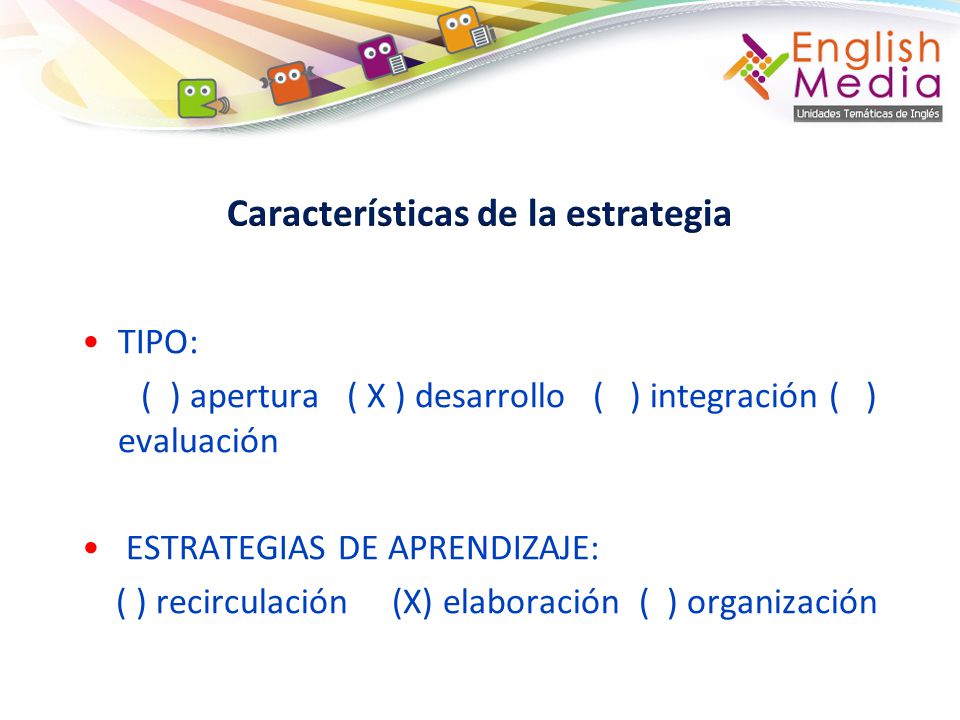 English Media
Unidades Temáticas de Inglés

Características de la estrategia

• TIPO:
( ) apertura ( X ) desarrollo ( ) integración ( ) evaluación

• ESTRATEGIAS DE APRENDIZAJE:
( ) recirculación (X) elaboración ( ) organización